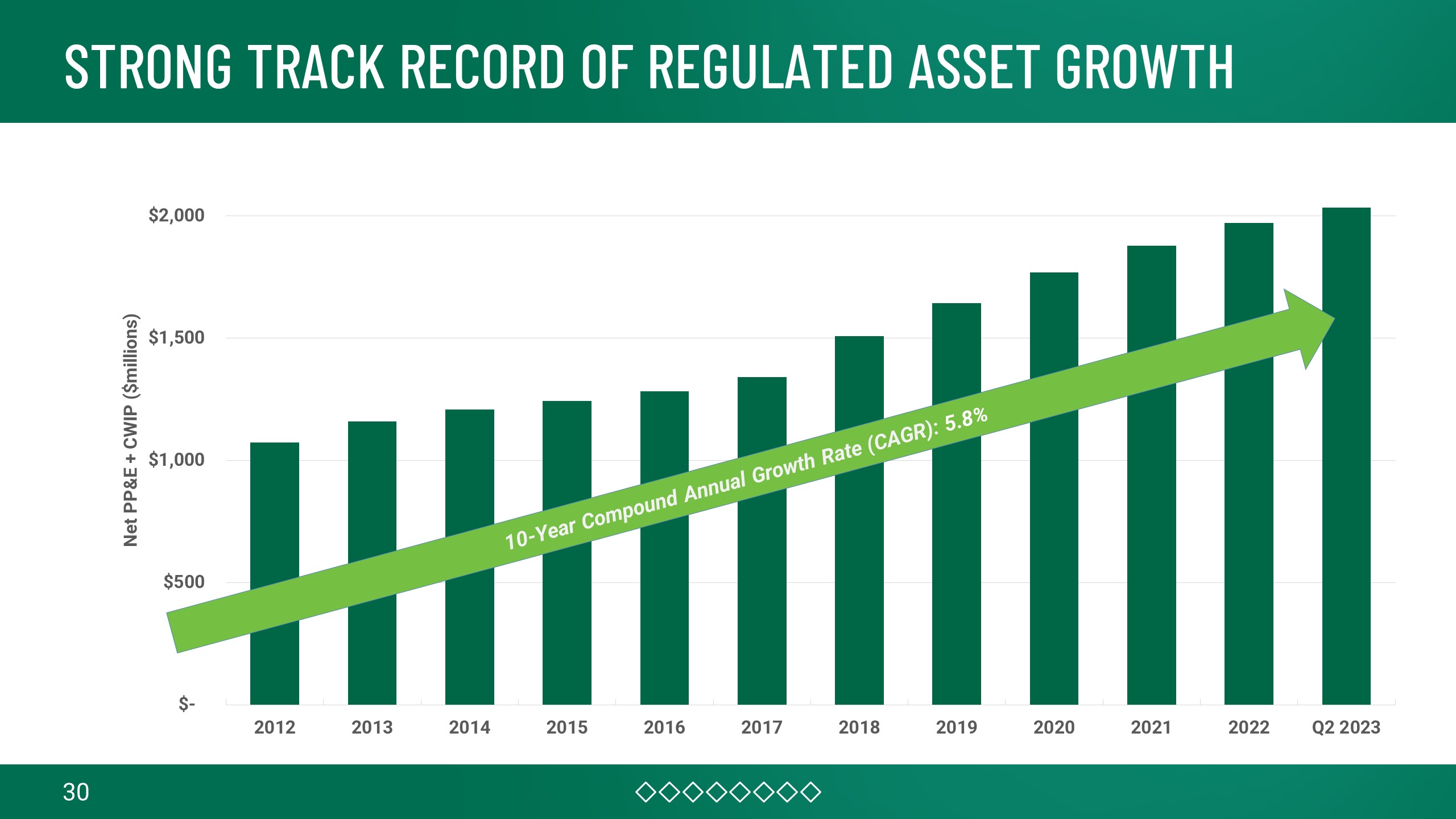 STRONG TRACK RECORD OF REGULATED ASSET GROWTH

Net PP&E + CWIP ($millions)

$2,000
$1,500
$1,000
$500
$-

10-Year Compound Annual Growth Rate (CAGR): 5.8%

2012 2013 2014 2015 2016 2017 2018 2019 2020 2021 2022 Q2 2023

30